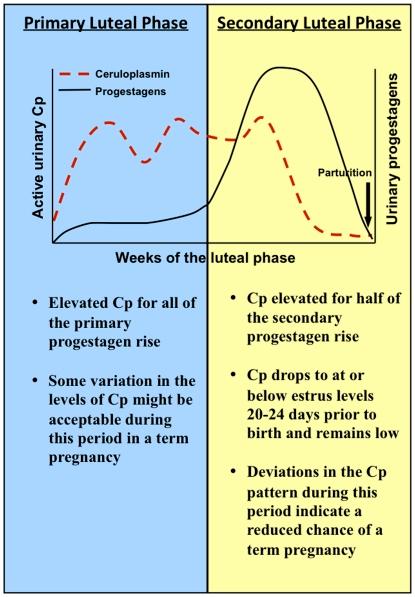 Primary Luteal Phase

Secondary Luteal Phase

Ceruloplasmin
Progestagens

Active urinary Cp

Urinary progestagens

Parturition

Weeks of the luteal phase

• Elevated Cp for all of the primary progestagen rise

• Some variation in the levels of Cp might be acceptable during this period in a term pregnancy

• Cp elevated for half of the secondary progestagen rise

• Cp drops to at or below estrus levels 20-24 days prior to birth and remains low

• Deviations in the Cp pattern during this period indicate a reduced chance of a term pregnancy